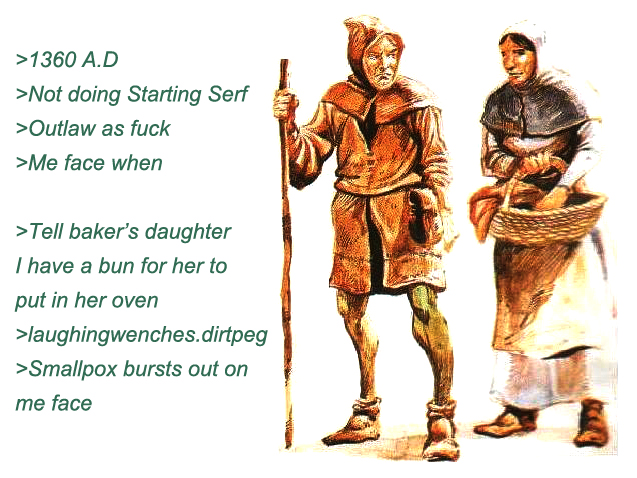 >1360 A.D
>Not doing Starting Serf
>Outlaw as fuck
>Me face when

>Tell baker's daughter I have a bun for her to put in her oven
>laughingwenches.dirtpeg
>Smallpox bursts out on me face